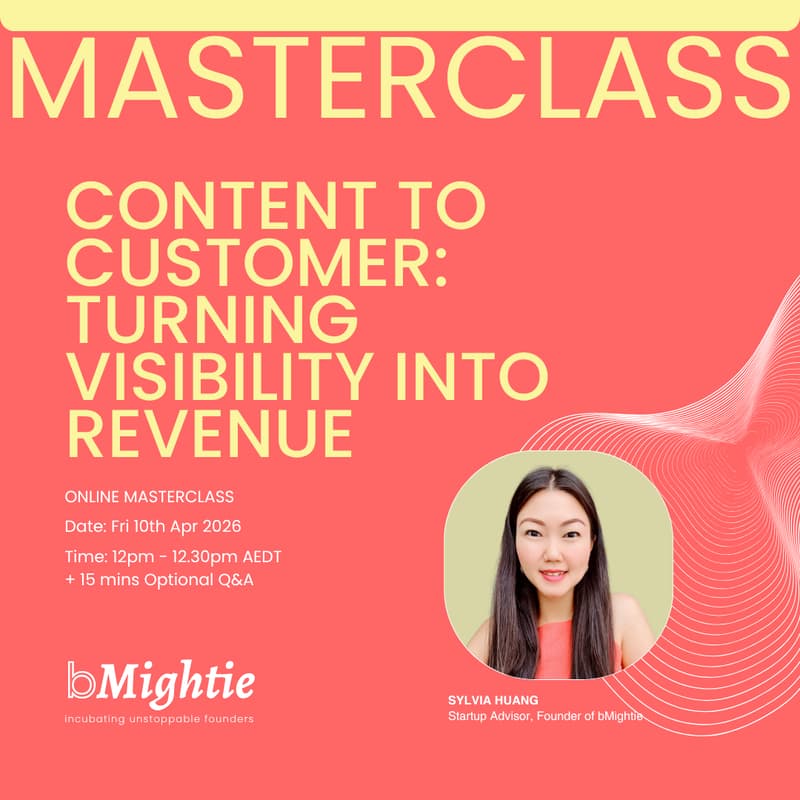 MASTERCLASS

CONTENT TO CUSTOMER: TURNING VISIBILITY INTO REVENUE

ONLINE MASTERCLASS

Date: Fri 10th Apr 2026

Time: 12pm - 12.30pm AEDT
+ 15 mins Optional Q&A

bMightie
incubating unstoppable founders

SYLVIA HUANG
Startup Advisor, Founder of bMightie